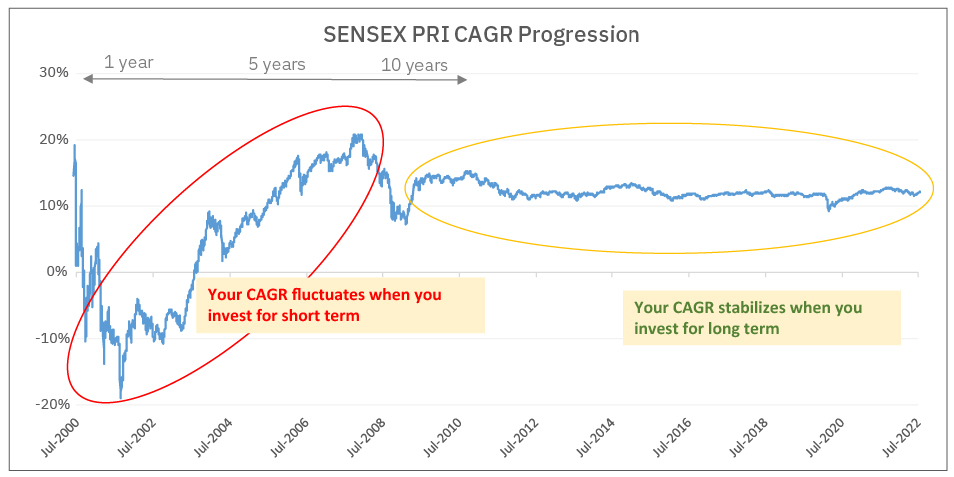 SENSEX PRI CAGR Progression

1 year
5 years
10 years

30%
20%
10%
0%
-10%
-20%

Your CAGR fluctuates when you invest for short term

Your CAGR stabilizes when you invest for long term

Jul-2000
Jul-2002
Jul-2004
Jul-2006
Jul-2008
Jul-2010
Jul-2012
Jul-2014
Jul-2016
Jul-2018
Jul-2020
Jul-2022